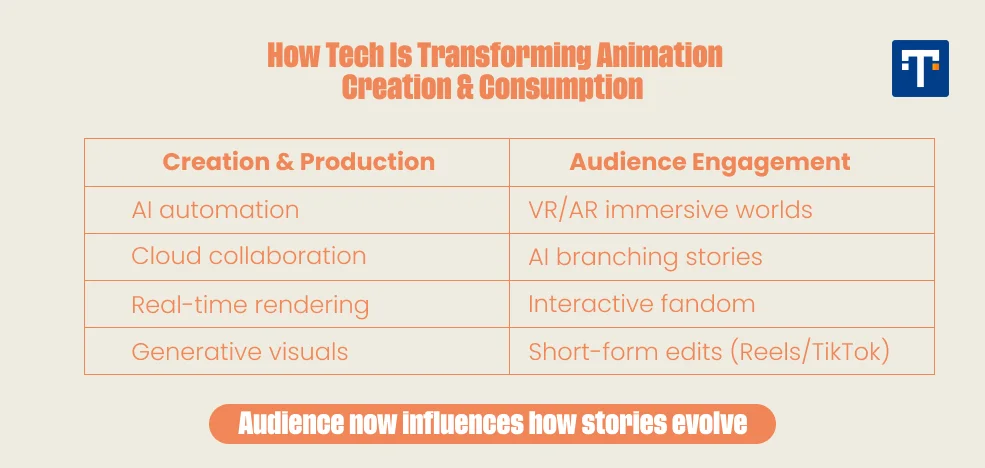 How Tech Is Transforming Animation Creation & Consumption

T

| Creation & Production | Audience Engagement |
|---|---|
| AI automation | VR/AR immersive worlds |
| Cloud collaboration | AI branching stories |
| Real-time rendering | Interactive fandom |
| Generative visuals | Short-form edits (Reels/TikTok) |

Audience now influences how stories evolve